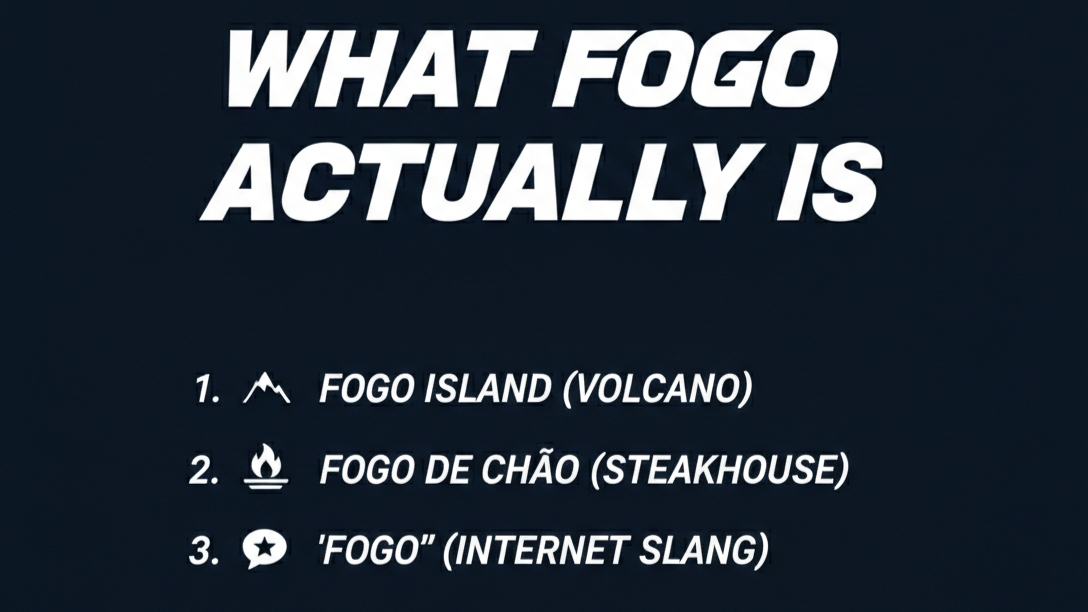 WHAT FOGO ACTUALLY IS

1. FOGO ISLAND (VOLCANO)

2. FOGO DE CHÃO (STEAKHOUSE)

3. 'FOGO" (INTERNET SLANG)